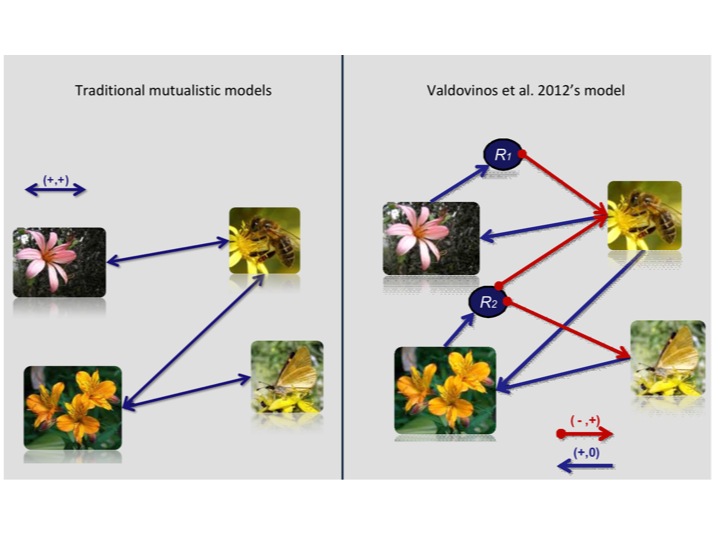 Traditional mutualistic models

(+,+)

Valdovinos et al. 2012's model

$R_1$

$R_2$

( - ,+)

(+,0)